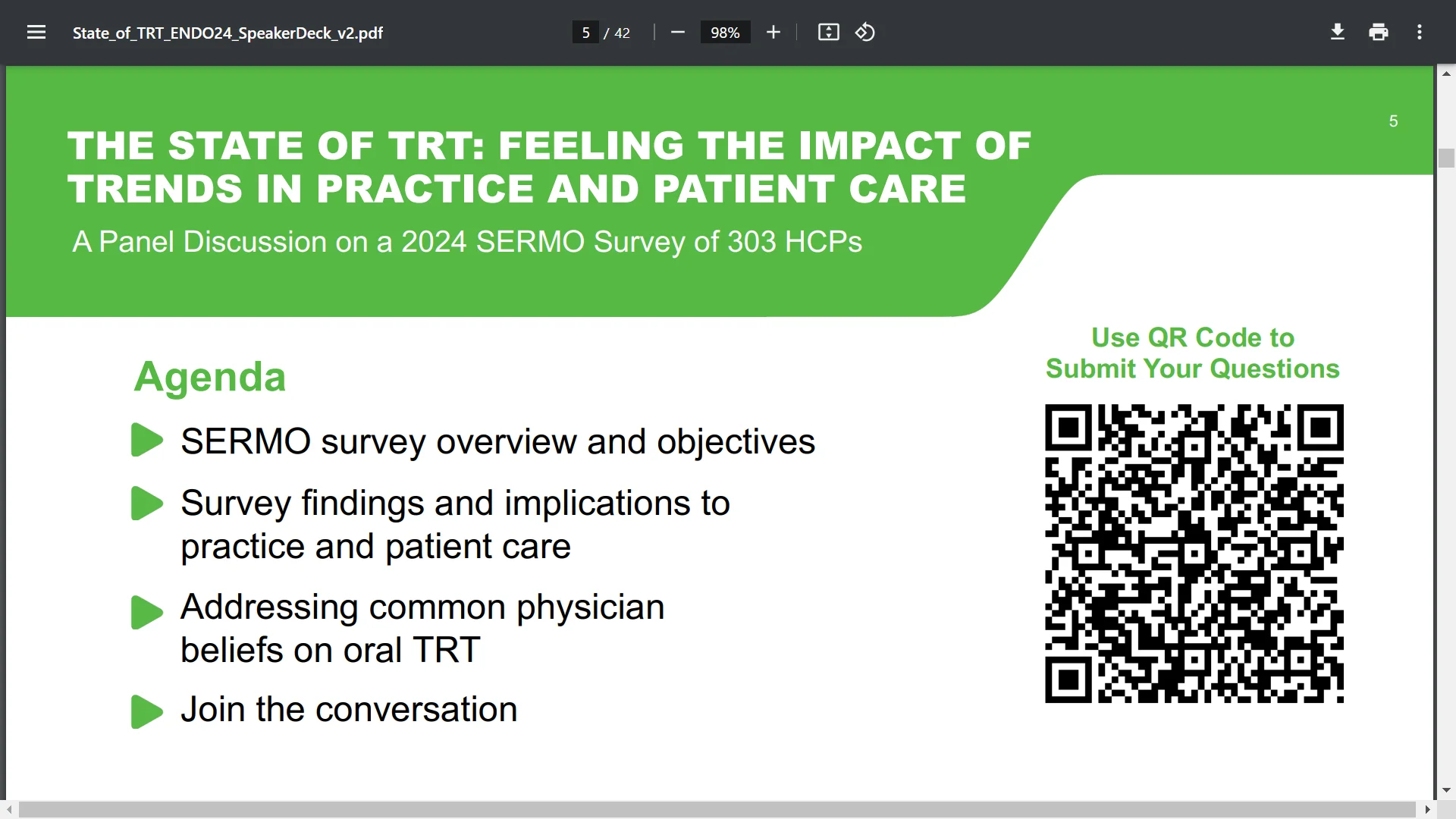 State_of_TRT_ENDO24_SpeakerDeck_v2.pdf

5 / 42

98%

5

THE STATE OF TRT: FEELING THE IMPACT OF TRENDS IN PRACTICE AND PATIENT CARE

A Panel Discussion on a 2024 SERMO Survey of 303 HCPs

Agenda

SERMO survey overview and objectives

Survey findings and implications to practice and patient care

Addressing common physician beliefs on oral TRT

Join the conversation

Use QR Code to Submit Your Questions